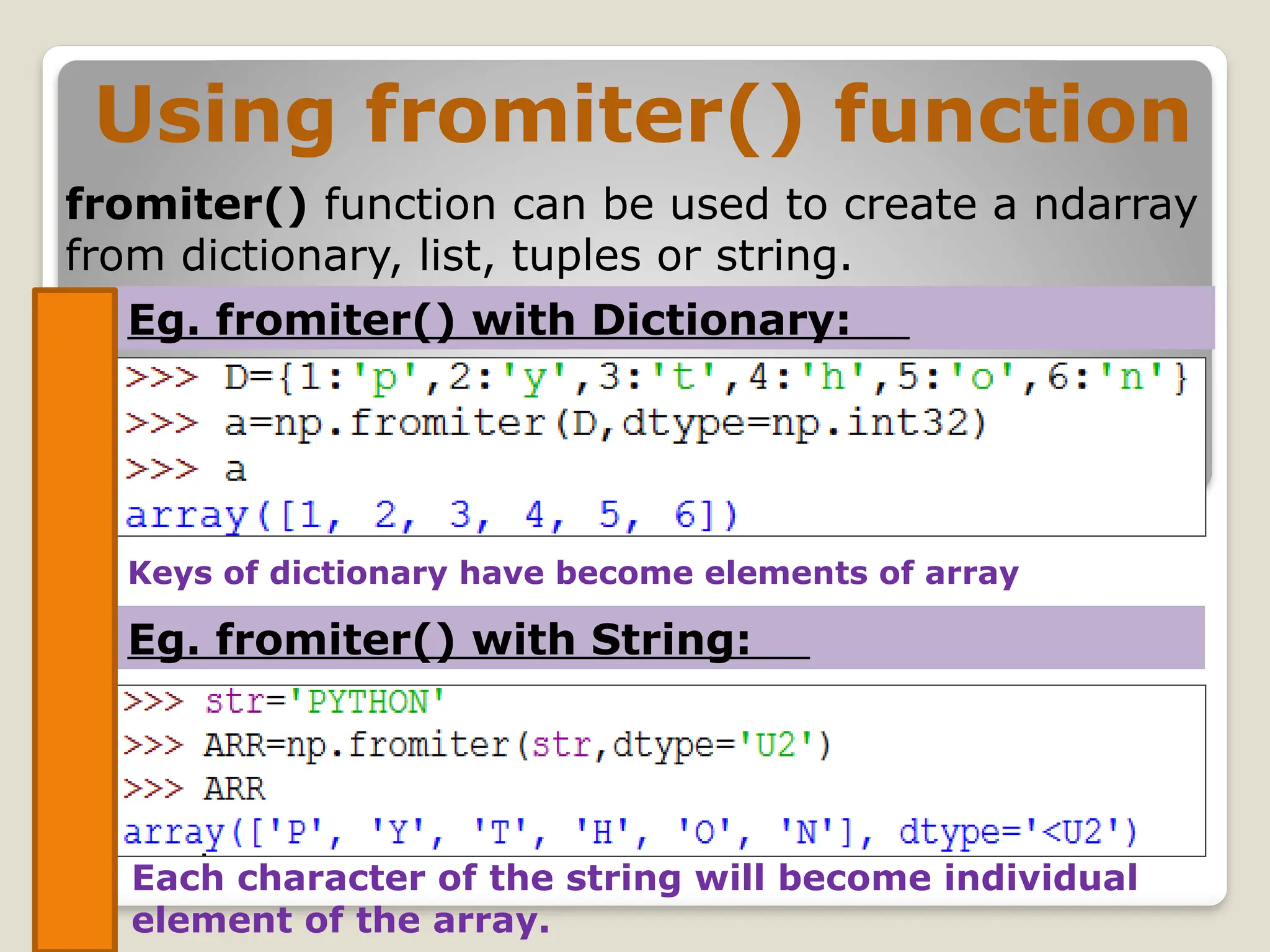 Using fromiter() function

fromiter() function can be used to create a ndarray from dictionary, list, tuples or string.

Eg. fromiter() with Dictionary:

>>> D={1:'p',2:'y',3:'t',4:'h',5:'o',6:'n'}
>>> a=np.fromiter(D,dtype=np.int32)
>>> a
array([1, 2, 3, 4, 5, 6])

Keys of dictionary have become elements of array

Eg. fromiter() with String:

>>> str='PYTHON'
>>> ARR=np.fromiter(str,dtype='U2')
>>> ARR
array(['P', 'Y', 'T', 'H', 'O', 'N'], dtype='<U2')

Each character of the string will become individual element of the array.